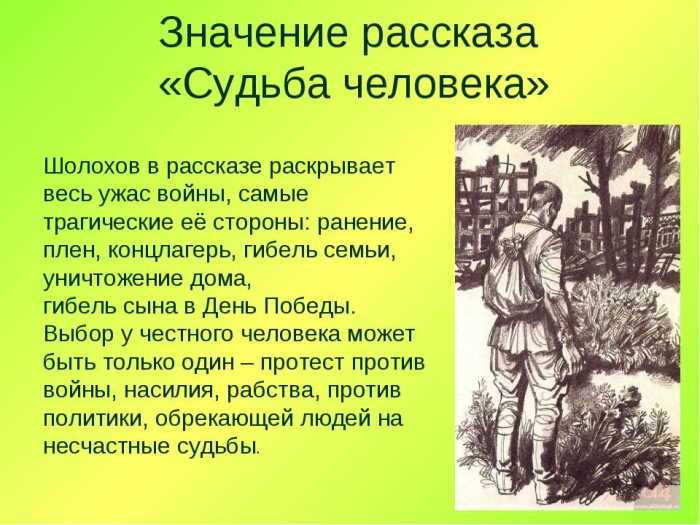 Значение рассказа «Судьба человека»

Шолохов в рассказе раскрывает весь ужас войны, самые трагические её стороны: ранение, плен, концлагерь, гибель семьи, уничтожение дома,
гибель сына в День Победы.
Выбор у честного человека может быть только один – протест против войны, насилия, рабства, против политики, обрекающей людей на несчастные судьбы.